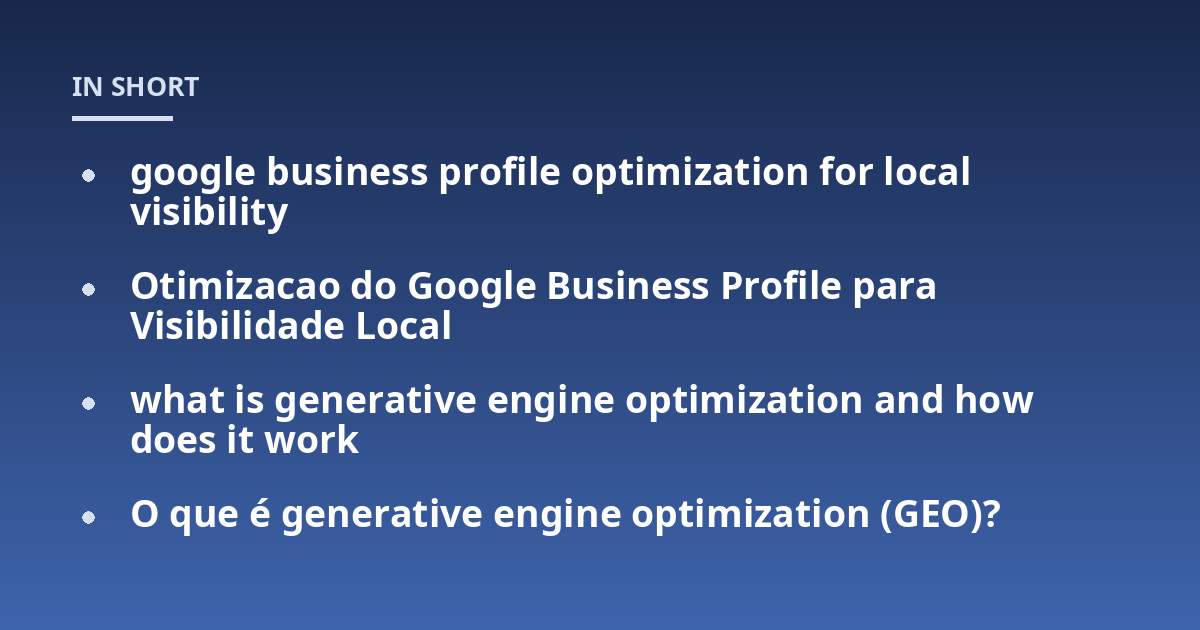 IN SHORT

• google business profile optimization for local visibility

• Otimizacao do Google Business Profile para Visibilidade Local

• what is generative engine optimization and how does it work

• O que é generative engine optimization (GEO)?